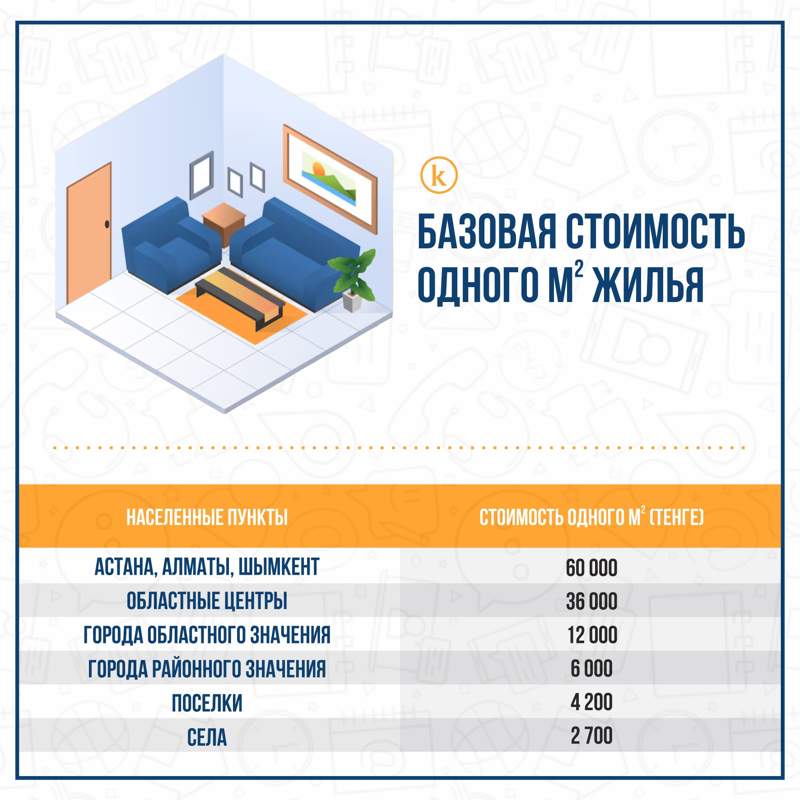 k

БАЗОВАЯ СТОИМОСТЬ ОДНОГО М$^2$ ЖИЛЬЯ

| НАСЕЛЕННЫЕ ПУНКТЫ | СТОИМОСТЬ ОДНОГО М$^2$ (ТЕНГЕ) |
|---|---|
| АСТАНА, АЛМАТЫ, ШЫМКЕНТ | 60 000 |
| ОБЛАСТНЫЕ ЦЕНТРЫ | 36 000 |
| ГОРОДА ОБЛАСТНОГО ЗНАЧЕНИЯ | 12 000 |
| ГОРОДА РАЙОННОГО ЗНАЧЕНИЯ | 6 000 |
| ПОСЕЛКИ | 4 200 |
| СЕЛА | 2 700 |